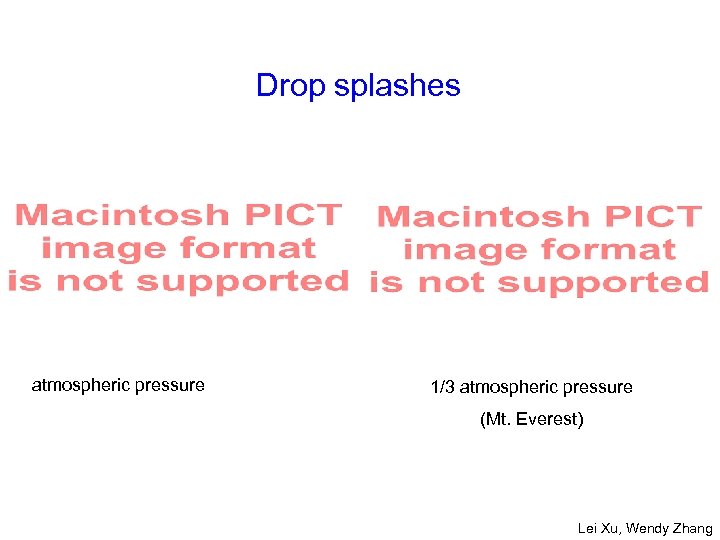 Drop splashes

Macintosh PICT image format is not supported

Macintosh PICT image format is not supported

atmospheric pressure

1/3 atmospheric pressure
(Mt. Everest)

Lei Xu, Wendy Zhang